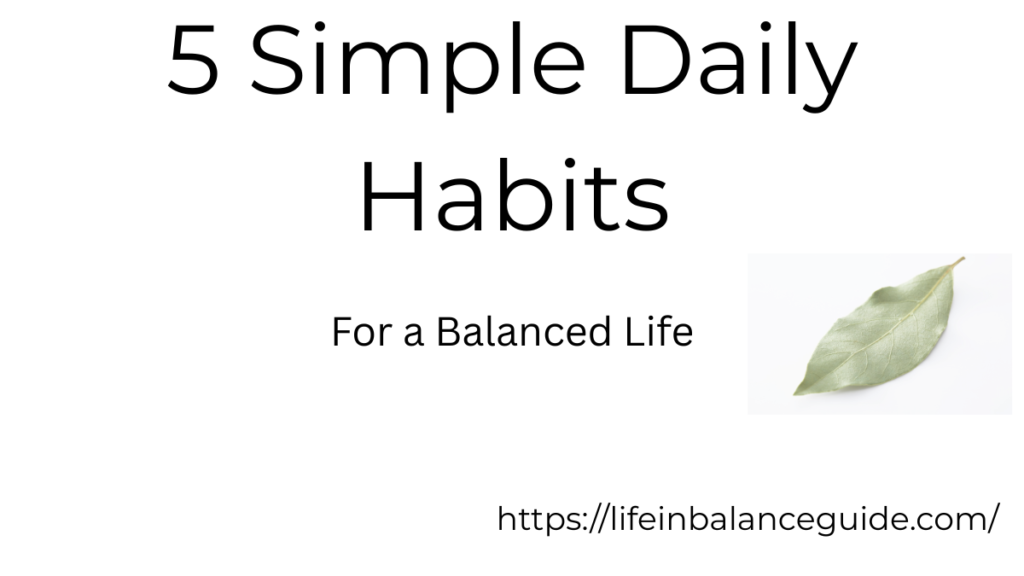 5 Simple Daily Habits

For a Balanced Life

https://lifeinbalanceguide.com/